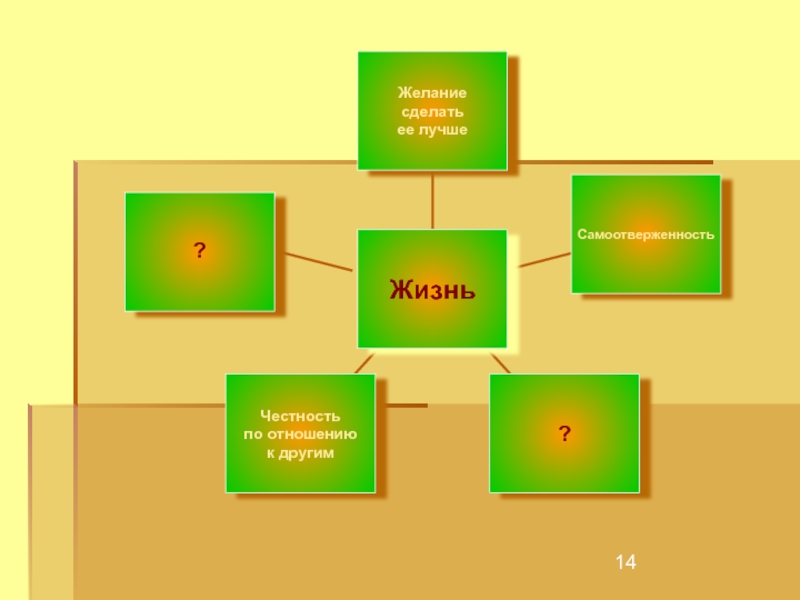 Желание сделать ее лучше

?

Самоотверженность

Жизнь

Честность по отношению к другим

?

14